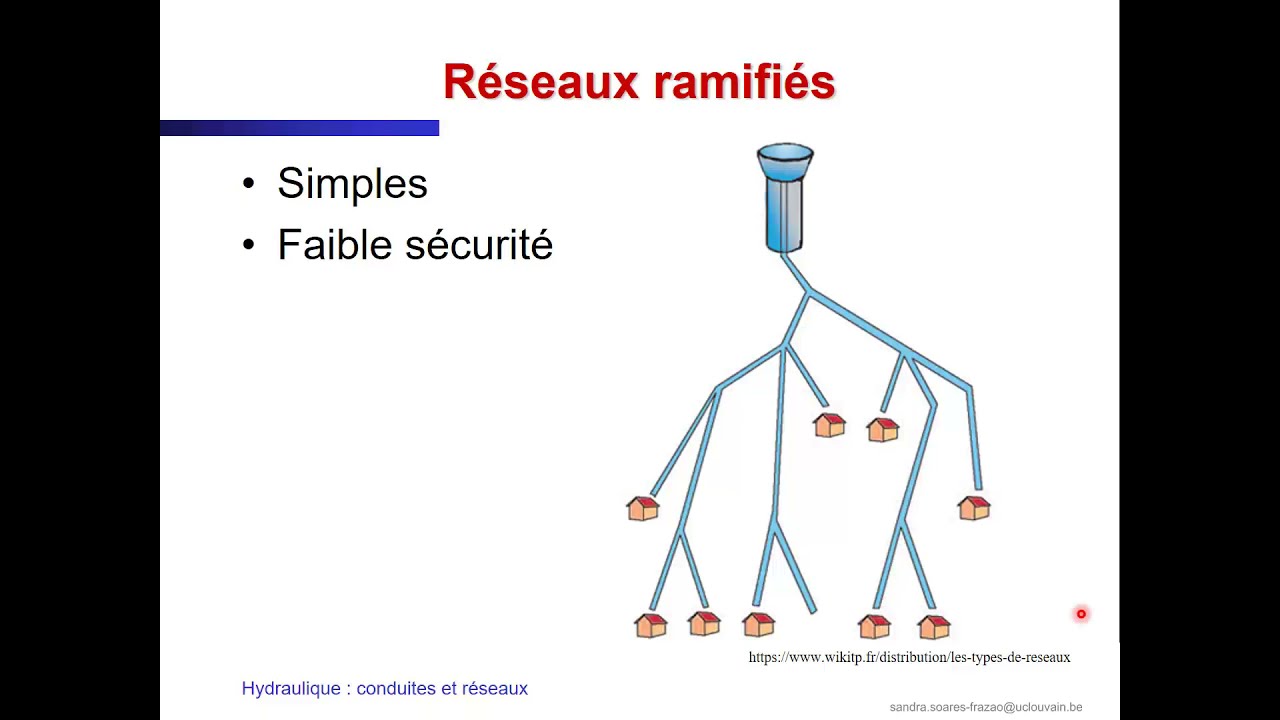 Réseaux ramifiés

• Simples
• Faible sécurité

https://www.wikitp.fr/distribution/les-types-de-reseaux

Hydraulique : conduites et réseaux

sandra.soares-frazao@uclouvain.be